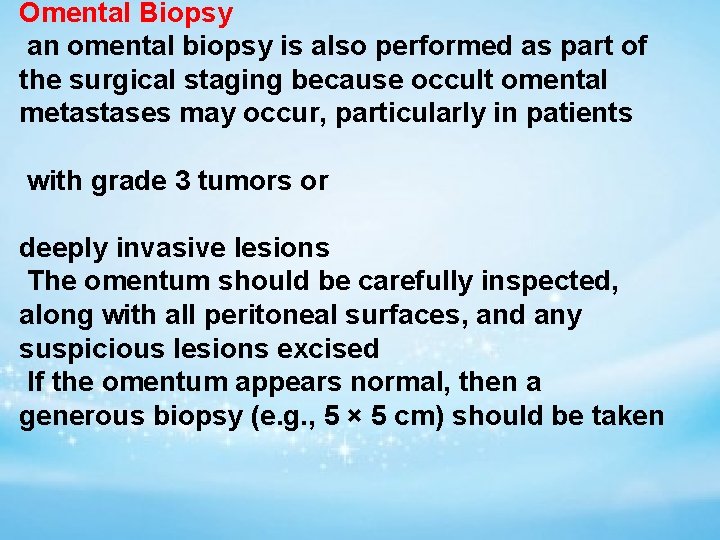 Omental Biopsy
an omental biopsy is also performed as part of the surgical staging because occult omental metastases may occur, particularly in patients

with grade 3 tumors or

deeply invasive lesions
The omentum should be carefully inspected, along with all peritoneal surfaces, and any suspicious lesions excised
If the omentum appears normal, then a generous biopsy (e.g., 5 × 5 cm) should be taken